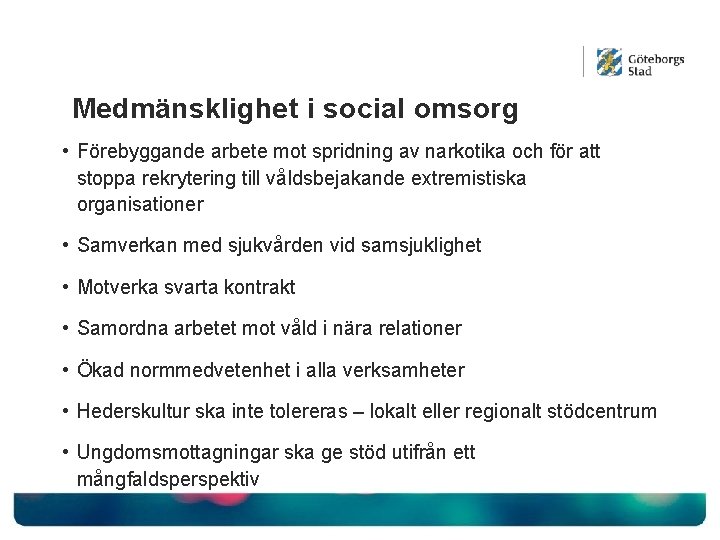 Göteborgs Stad

Medmänsklighet i social omsorg

• Förebyggande arbete mot spridning av narkotika och för att stoppa rekrytering till våldsbejakande extremistiska organisationer

• Samverkan med sjukvården vid samsjuklighet

• Motverka svarta kontrakt

• Samordna arbetet mot våld i nära relationer

• Ökad normmedvetenhet i alla verksamheter

• Hederskultur ska inte tolereras – lokalt eller regionalt stödcentrum

• Ungdomsmottagningar ska ge stöd utifrån ett mångfaldsperspektiv